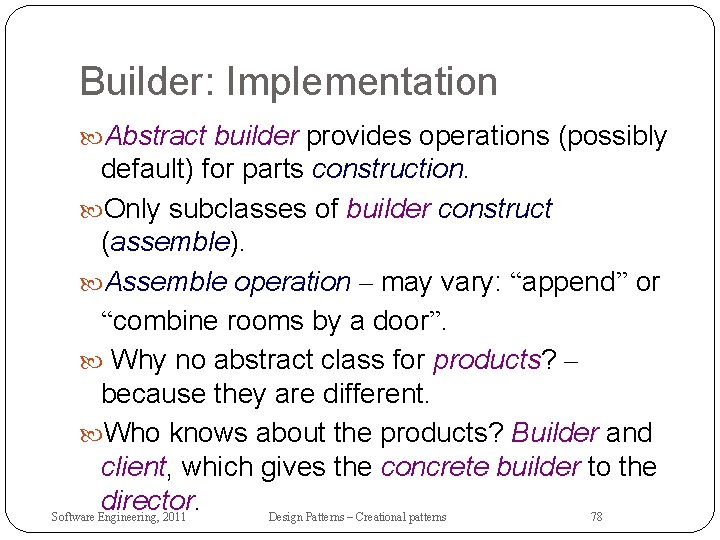 Builder: Implementation

Abstract builder provides operations (possibly default) for parts construction.

Only subclasses of builder construct (assemble).

Assemble operation – may vary: “append” or “combine rooms by a door”.

Why no abstract class for products? – because they are different.

Who knows about the products? Builder and client, which gives the concrete builder to the director.

Software Engineering, 2011 Design Patterns – Creational patterns 78